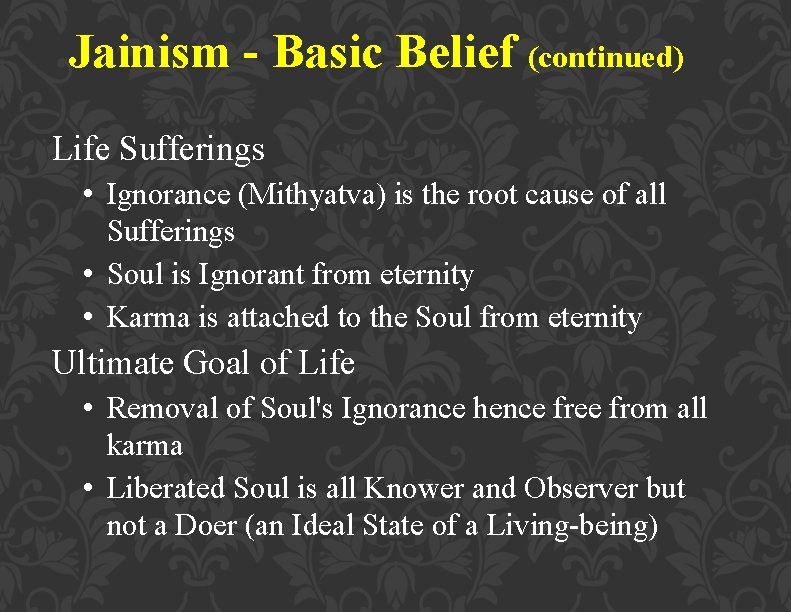 Jainism - Basic Belief (continued)

Life Sufferings

• Ignorance (Mithyatva) is the root cause of all Sufferings
• Soul is Ignorant from eternity
• Karma is attached to the Soul from eternity

Ultimate Goal of Life

• Removal of Soul's Ignorance hence free from all karma
• Liberated Soul is all Knower and Observer but not a Doer (an Ideal State of a Living-being)